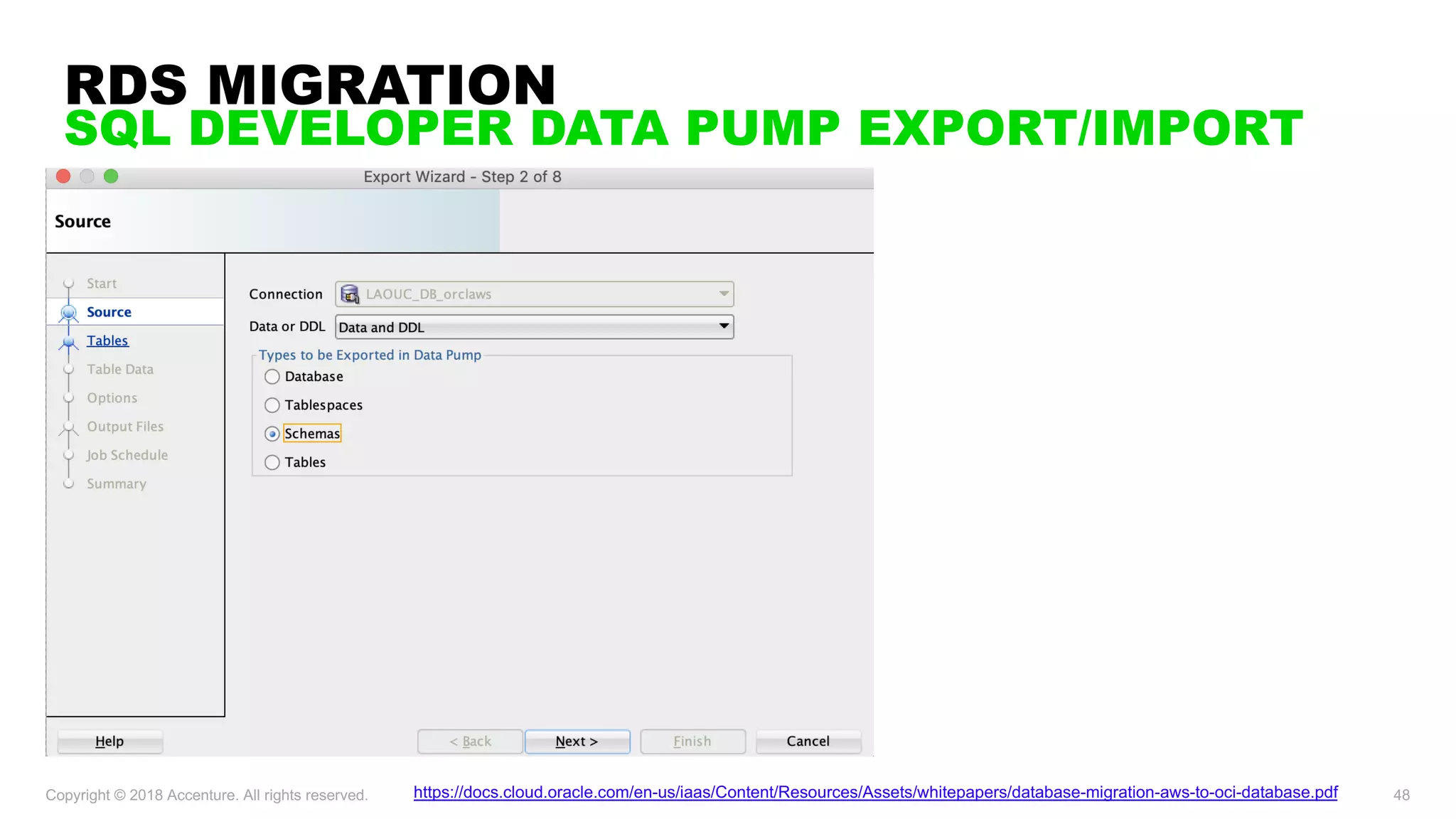 RDS MIGRATION
SQL DEVELOPER DATA PUMP EXPORT/IMPORT

Export Wizard - Step 2 of 8

Source

Start
Source
Tables
Table Data
Options
Output Files
Job Schedule
Summary

Connection LAOUC_DB_orclaws
Data or DDL Data and DDL

Types to be Exported in Data Pump
Database
Tablespaces
Schemas
Tables

Help
< Back
Next >
Finish
Cancel

Copyright © 2018 Accenture. All rights reserved.
https://docs.cloud.oracle.com/en-us/iaas/Content/Resources/Assets/whitepapers/database-migration-aws-to-oci-database.pdf
48